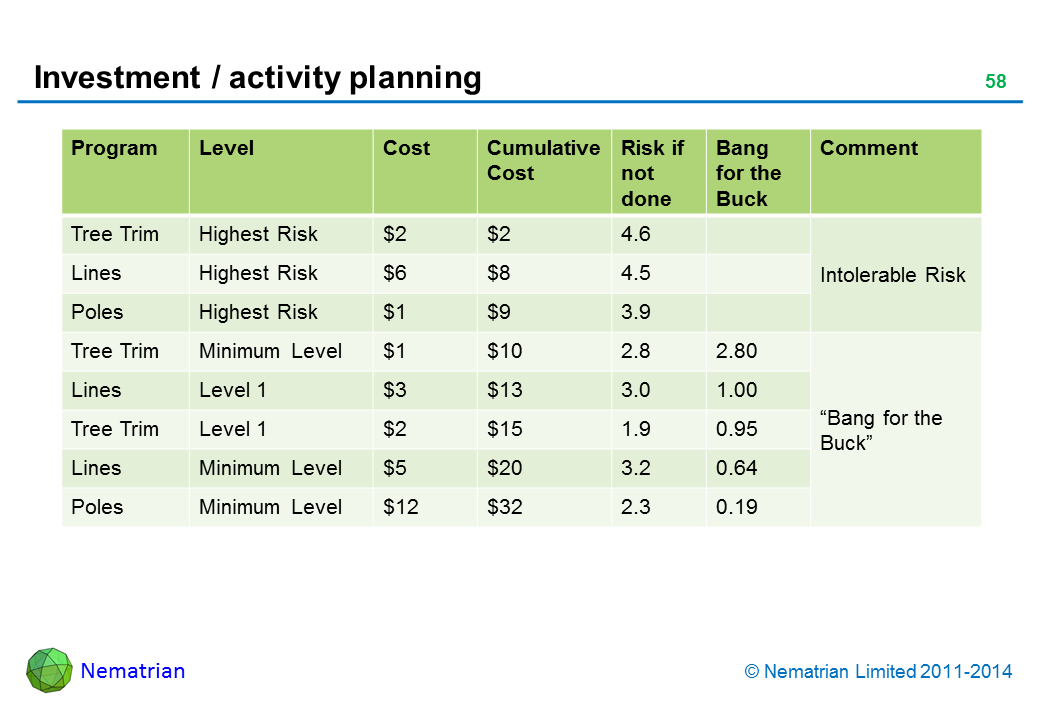 Investment / activity planning

58

| Program | Level | Cost | Cumulative Cost | Risk if not done | Bang for the Buck | Comment |
|---|---|---|---|---|---|---|
| Tree Trim | Highest Risk | \$2 | \$2 | 4.6 | | Intolerable Risk |
| Lines | Highest Risk | \$6 | \$8 | 4.5 | | |
| Poles | Highest Risk | \$1 | \$9 | 3.9 | | |
| Tree Trim | Minimum Level | \$1 | \$10 | 2.8 | 2.80 | “Bang for the Buck” |
| Lines | Level 1 | \$3 | \$13 | 3.0 | 1.00 | |
| Tree Trim | Level 1 | \$2 | \$15 | 1.9 | 0.95 | |
| Lines | Minimum Level | \$5 | \$20 | 3.2 | 0.64 | |
| Poles | Minimum Level | \$12 | \$32 | 2.3 | 0.19 | |

Nematrian

© Nematrian Limited 2011-2014